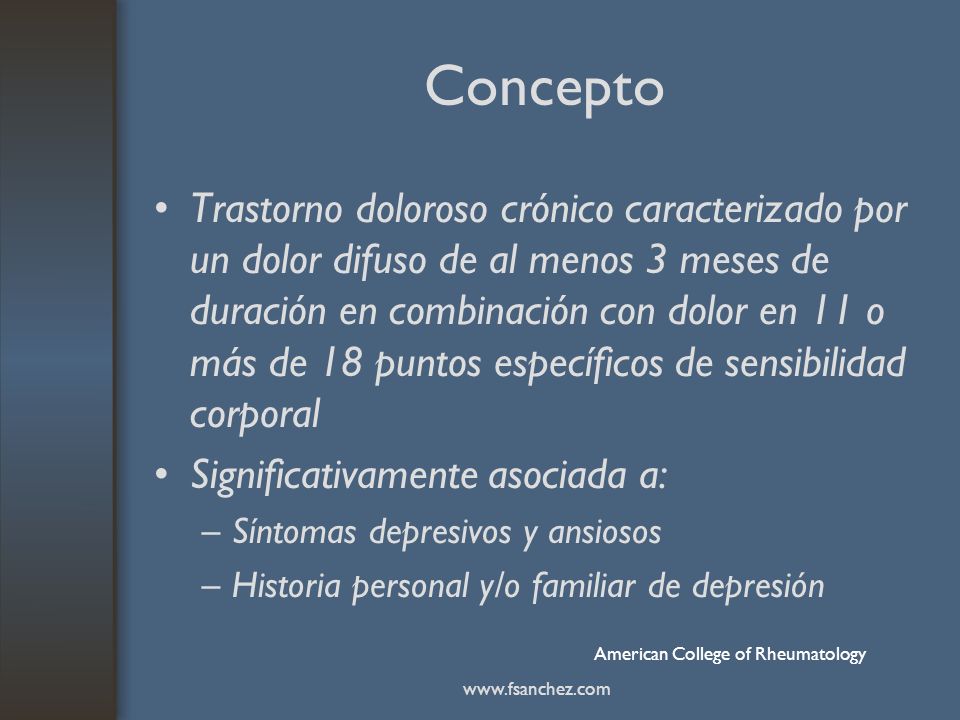 Concepto

• Trastorno doloroso crónico caracterizado por un dolor difuso de al menos 3 meses de duración en combinación con dolor en 11 o más de 18 puntos específicos de sensibilidad corporal

• Significativamente asociada a:
– Síntomas depresivos y ansiosos
– Historia personal y/o familiar de depresión

American College of Rheumatology

www.fsanchez.com